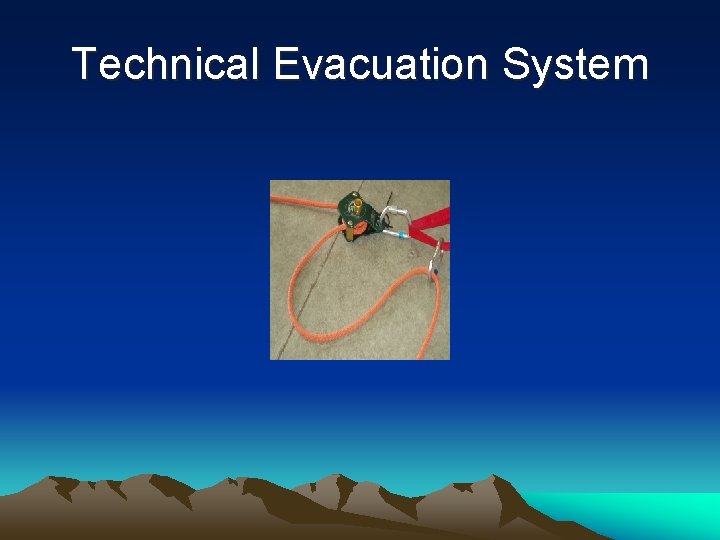 Technical Evacuation System